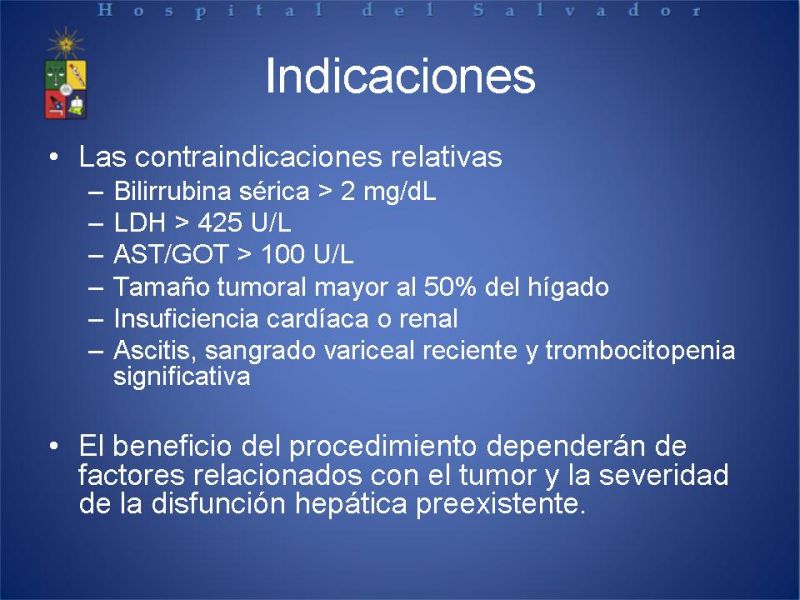 Hospital del Salvador

Indicaciones

• Las contraindicaciones relativas
– Bilirrubina sérica > 2 mg/dL
– LDH > 425 U/L
– AST/GOT > 100 U/L
– Tamaño tumoral mayor al 50% del hígado
– Insuficiencia cardíaca o renal
– Ascitis, sangrado variceal reciente y trombocitopenia significativa

• El beneficio del procedimiento dependerán de factores relacionados con el tumor y la severidad de la disfunción hepática preexistente.